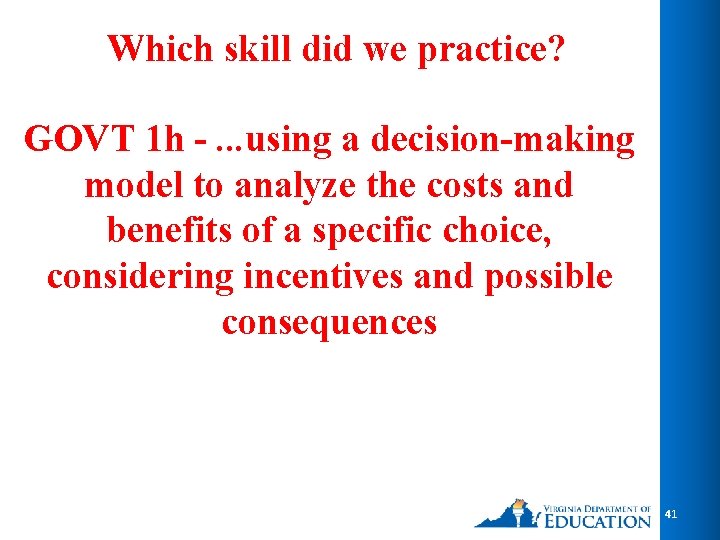 Which skill did we practice?

GOVT 1h - ...using a decision-making model to analyze the costs and benefits of a specific choice, considering incentives and possible consequences

VIRGINIA DEPARTMENT OF EDUCATION

41